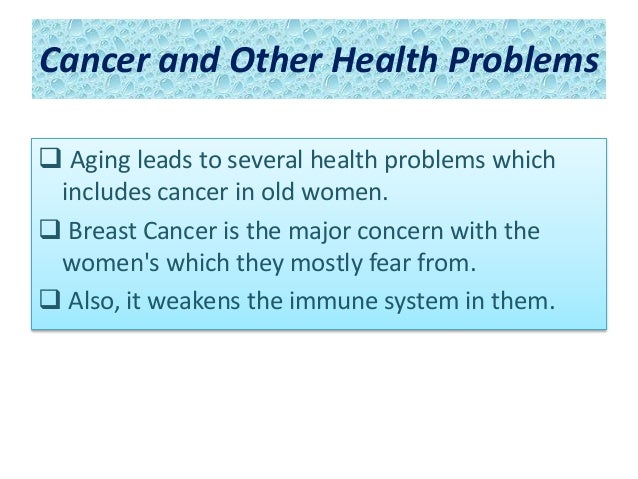 Cancer and Other Health Problems

❑ Aging leads to several health problems which includes cancer in old women.

❑ Breast Cancer is the major concern with the women's which they mostly fear from.

❑ Also, it weakens the immune system in them.